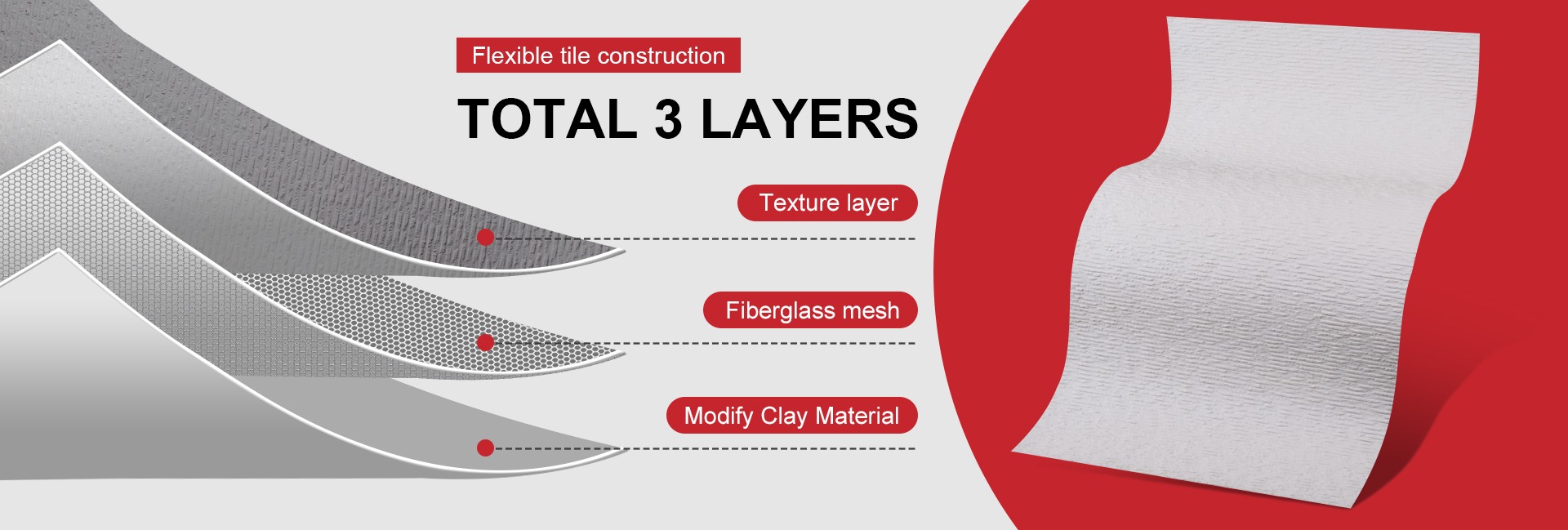 Flexible tile construction

TOTAL 3 LAYERS

Texture layer

Fiberglass mesh

Modify Clay Material